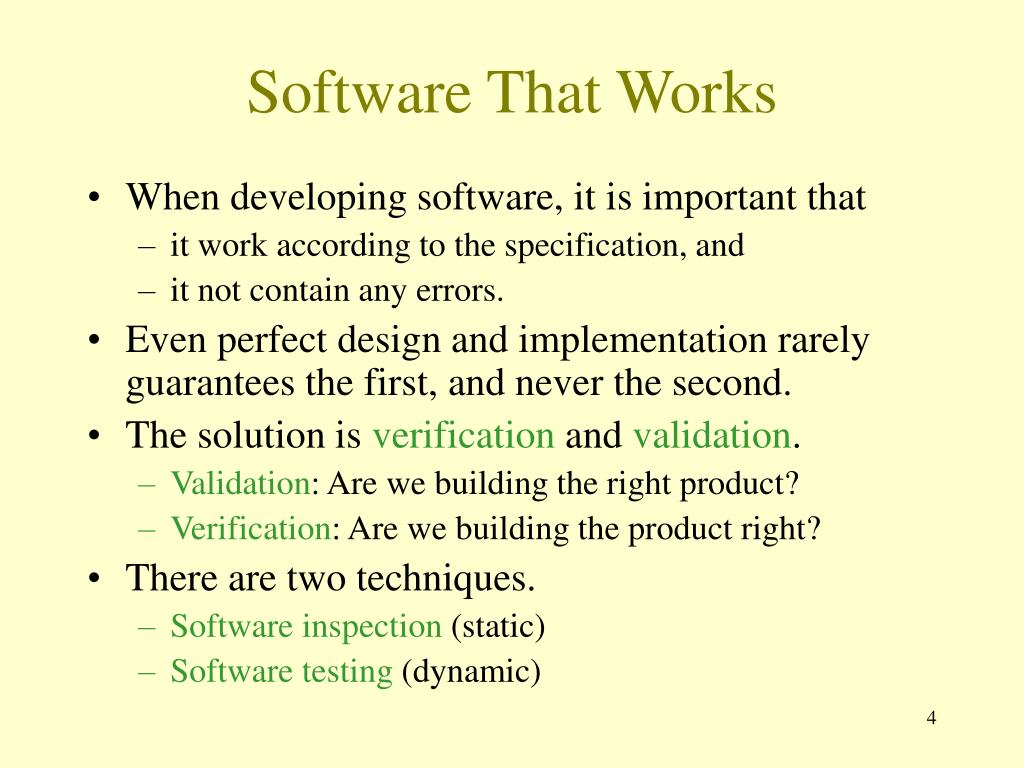 Software That Works

• When developing software, it is important that
  – it work according to the specification, and
  – it not contain any errors.
• Even perfect design and implementation rarely guarantees the first, and never the second.
• The solution is verification and validation.
  – Validation: Are we building the right product?
  – Verification: Are we building the product right?
• There are two techniques.
  – Software inspection (static)
  – Software testing (dynamic)

4